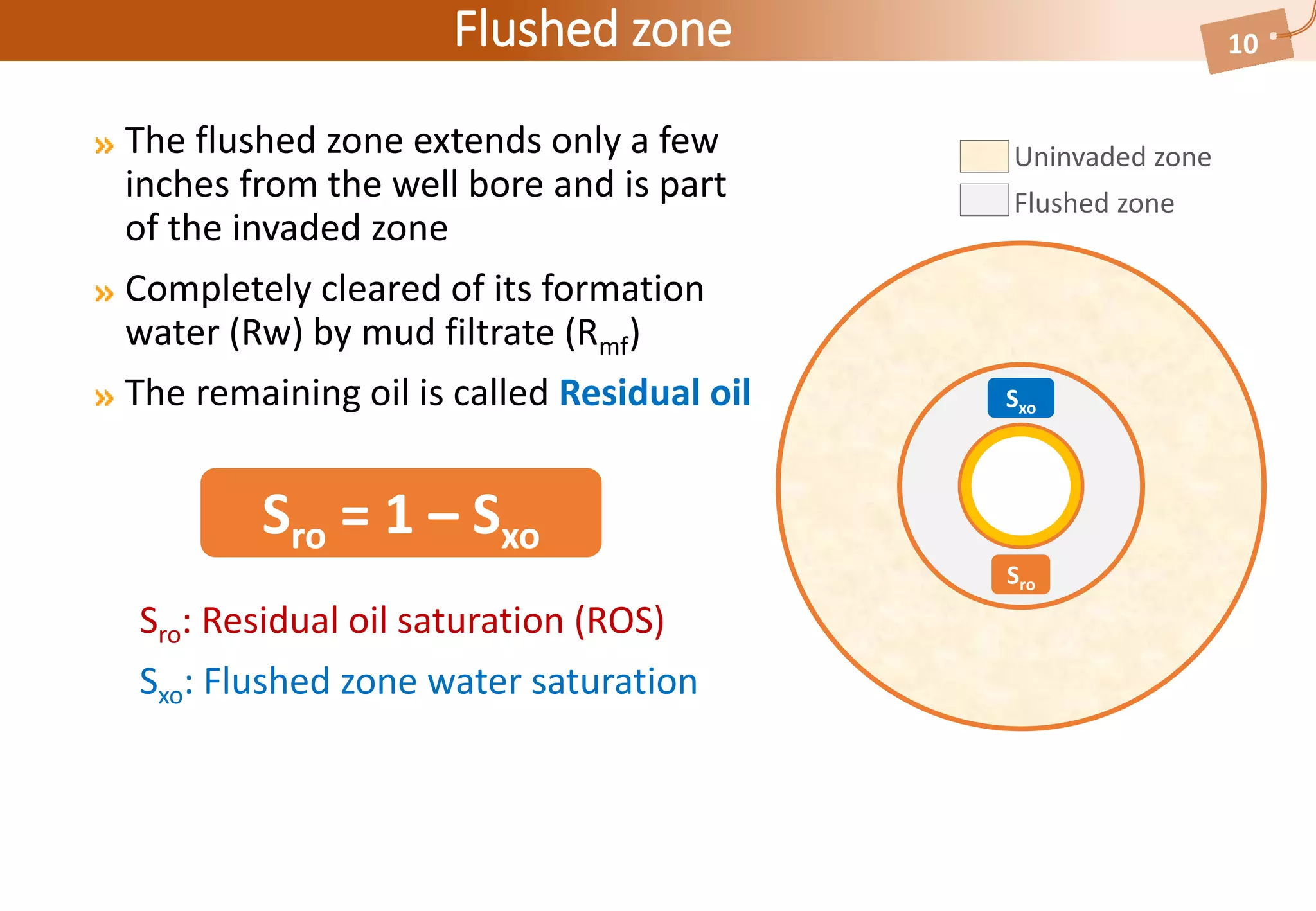 Flushed zone

10

» The flushed zone extends only a few inches from the well bore and is part of the invaded zone

» Completely cleared of its formation water (Rw) by mud filtrate ($R_{mf}$)

» The remaining oil is called Residual oil

$S_{ro} = 1 - S_{xo}$

$S_{ro}$: Residual oil saturation (ROS)

$S_{xo}$: Flushed zone water saturation

Uninvaded zone

Flushed zone

$S_{xo}$

$S_{ro}$